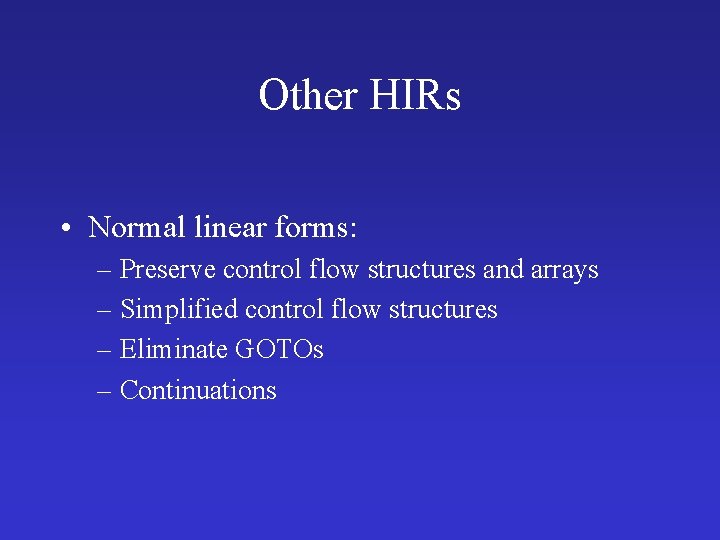 Other HIRs

• Normal linear forms:
– Preserve control flow structures and arrays
– Simplified control flow structures
– Eliminate GOTOs
– Continuations